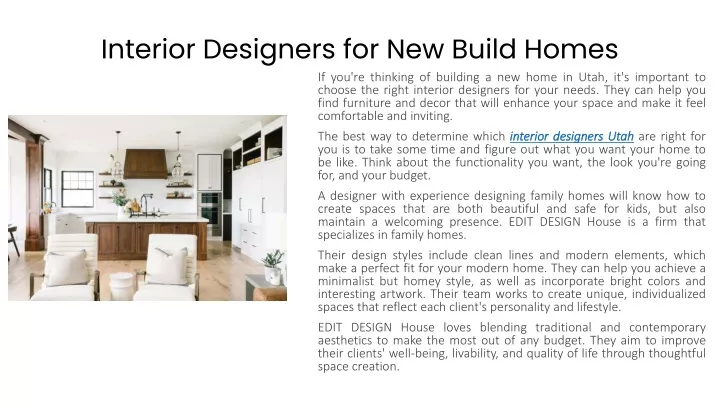 Interior Designers for New Build Homes

If you're thinking of building a new home in Utah, it's important to choose the right interior designers for your needs. They can help you find furniture and decor that will enhance your space and make it feel comfortable and inviting.

The best way to determine which interior designers Utah are right for you is to take some time and figure out what you want your home to be like. Think about the functionality you want, the look you're going for, and your budget.

A designer with experience designing family homes will know how to create spaces that are both beautiful and safe for kids, but also maintain a welcoming presence. EDIT DESIGN House is a firm that specializes in family homes.

Their design styles include clean lines and modern elements, which make a perfect fit for your modern home. They can help you achieve a minimalist but homey style, as well as incorporate bright colors and interesting artwork. Their team works to create unique, individualized spaces that reflect each client's personality and lifestyle.

EDIT DESIGN House loves blending traditional and contemporary aesthetics to make the most out of any budget. They aim to improve their clients' well-being, livability, and quality of life through thoughtful space creation.